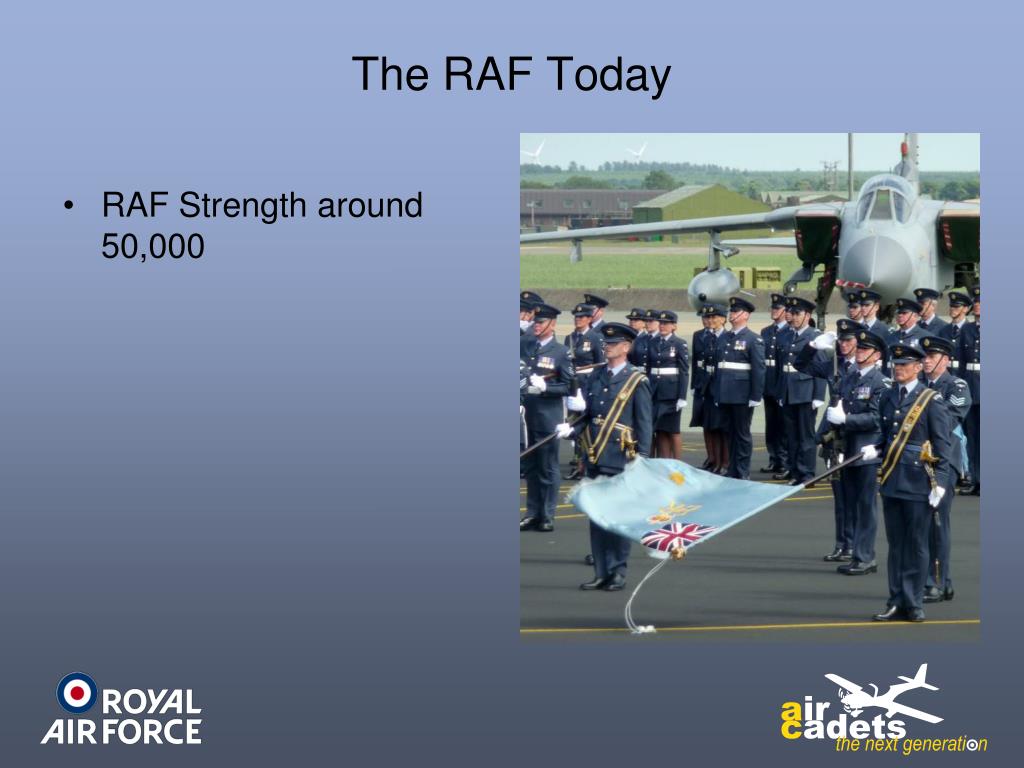 The RAF Today

• RAF Strength around 50,000

ROYAL AIR FORCE

air cadets
the next generation